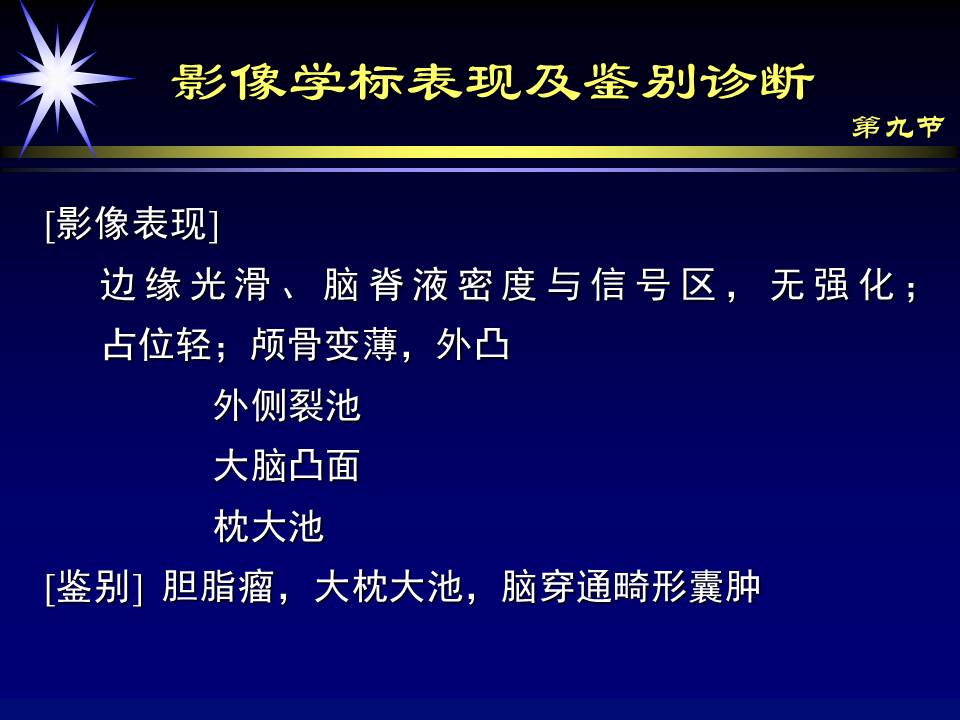 影像学标表现及鉴别诊断

第九节

[影像表现]

边缘光滑、脑脊液密度与信号区，无强化；占位轻；颅骨变薄，外凸

外侧裂池

大脑凸面

枕大池

[鉴别] 胆脂瘤，大枕大池，脑穿通畸形囊肿